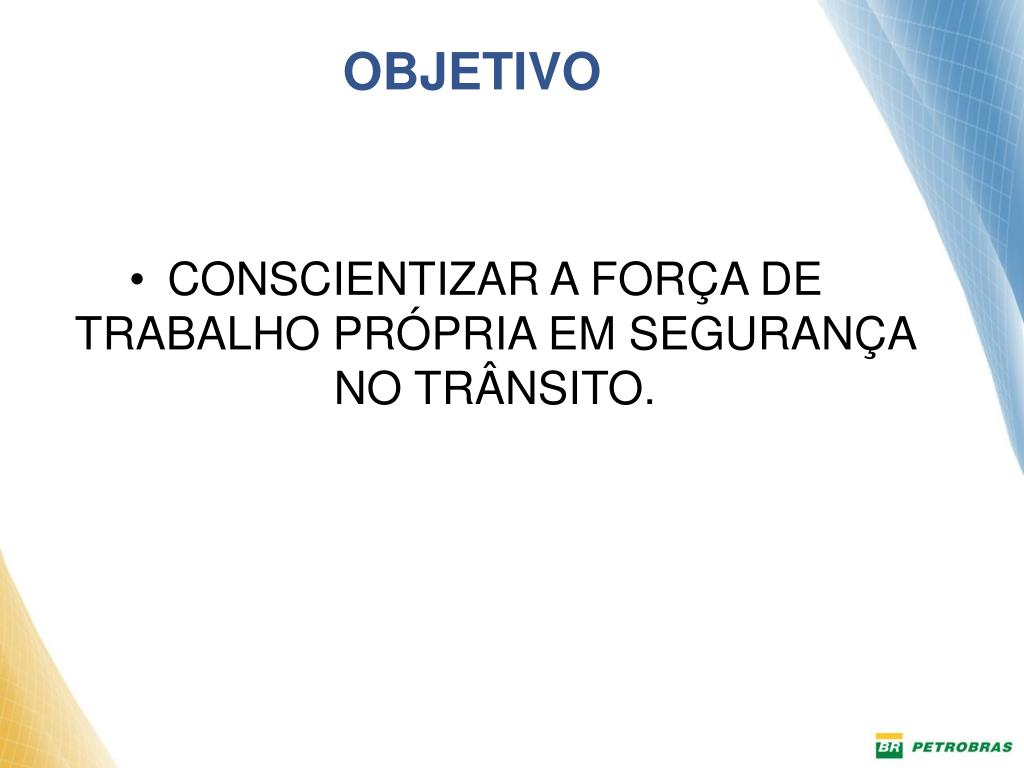 OBJETIVO

• CONSCIENTIZAR A FORÇA DE TRABALHO PRÓPRIA EM SEGURANÇA NO TRÂNSITO.

BR PETROBRAS